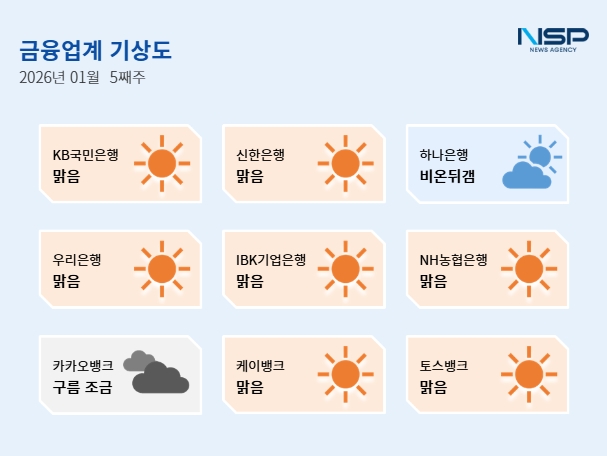 금융업계 기상도

2026년 01월 5째주

NSP NEWS AGENCY

KB국민은행
맑음

신한은행
맑음

하나은행
비온뒤갬

우리은행
맑음

IBK기업은행
맑음

NH농협은행
맑음

카카오뱅크
구름 조금

케이뱅크
맑음

토스뱅크
맑음